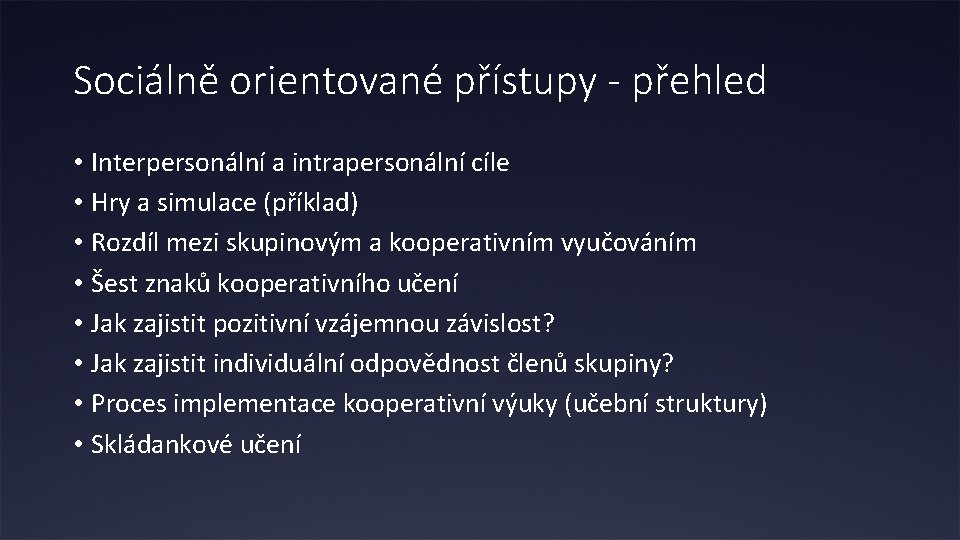 Sociálně orientované přístupy - přehled

• Interpersonální a intrapersonální cíle
• Hry a simulace (příklad)
• Rozdíl mezi skupinovým a kooperativním vyučováním
• Šest znaků kooperativního učení
• Jak zajistit pozitivní vzájemnou závislost?
• Jak zajistit individuální odpovědnost členů skupiny?
• Proces implementace kooperativní výuky (učební struktury)
• Skládankové učení